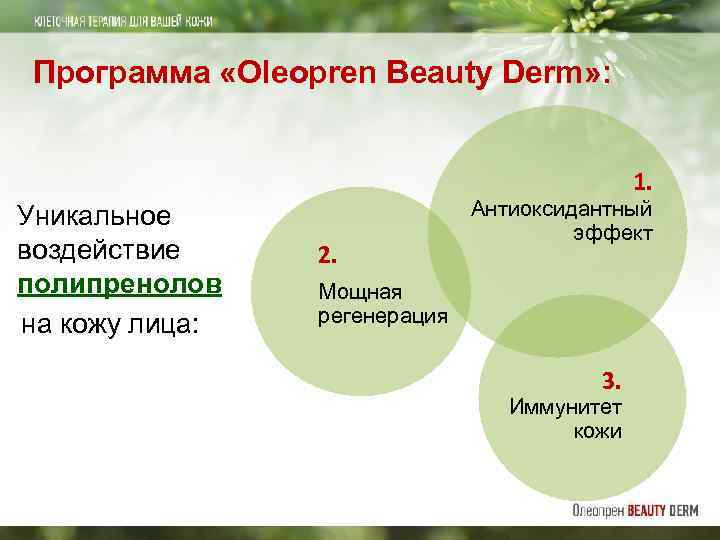 КЛЕТОЧНАЯ ТЕРАПИЯ ДЛЯ ВАШЕЙ КОЖИ

Программа «Oleopren Beauty Derm»:

Уникальное воздействие полипренолов на кожу лица:

1. Антиоксидантный эффект

2. Мощная регенерация

3. Иммунитет кожи

Олеопрен BEAUTY DERM